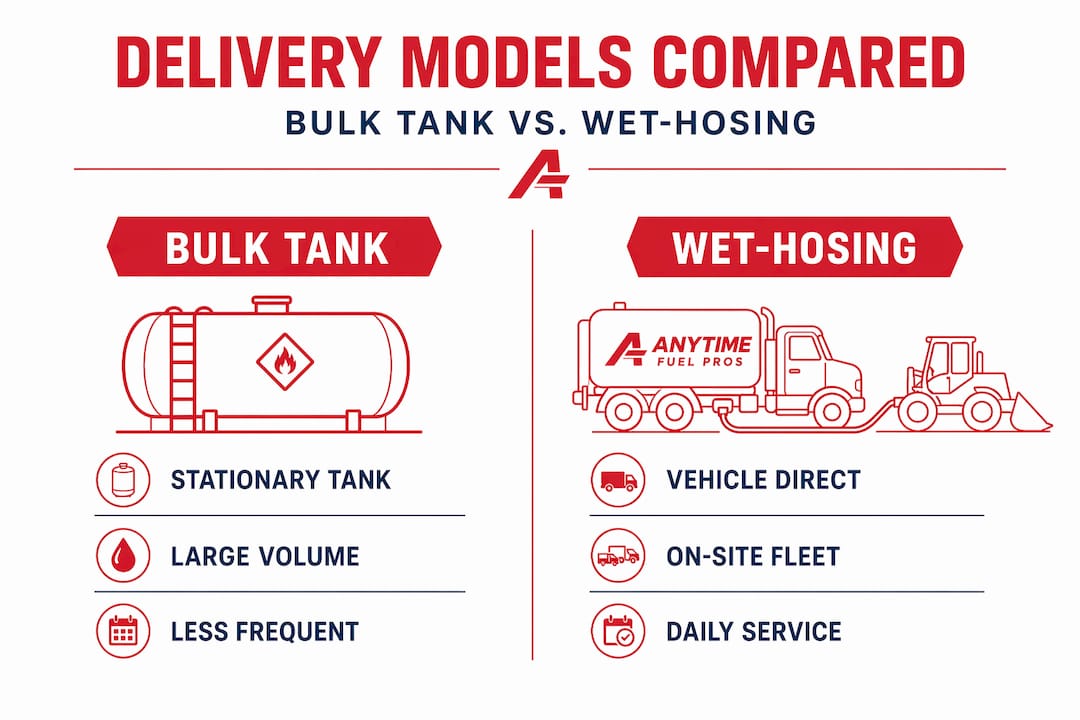 DELIVERY MODELS COMPARED

BULK TANK VS. WET-HOSING

BULK TANK

STATIONARY TANK

LARGE VOLUME

LESS FREQUENT

WET-HOSING

ANYTIME FUEL PROS

VEHICLE DIRECT

ON-SITE FLEET

DAILY SERVICE